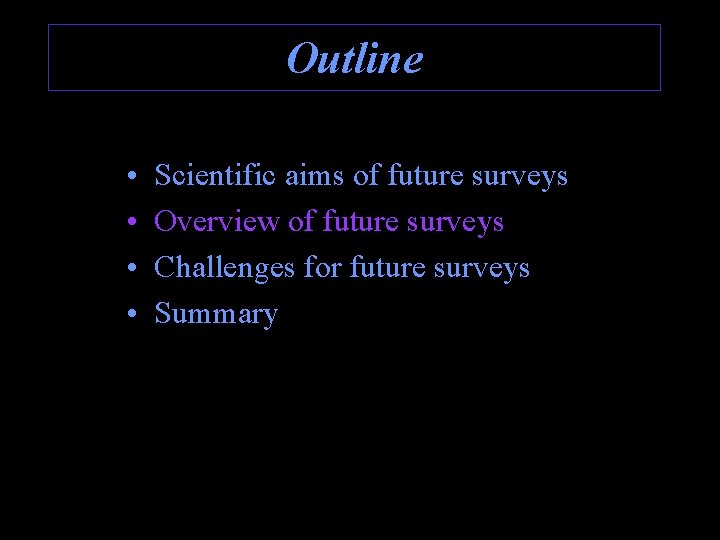 Outline

• Scientific aims of future surveys
• Overview of future surveys
• Challenges for future surveys
• Summary